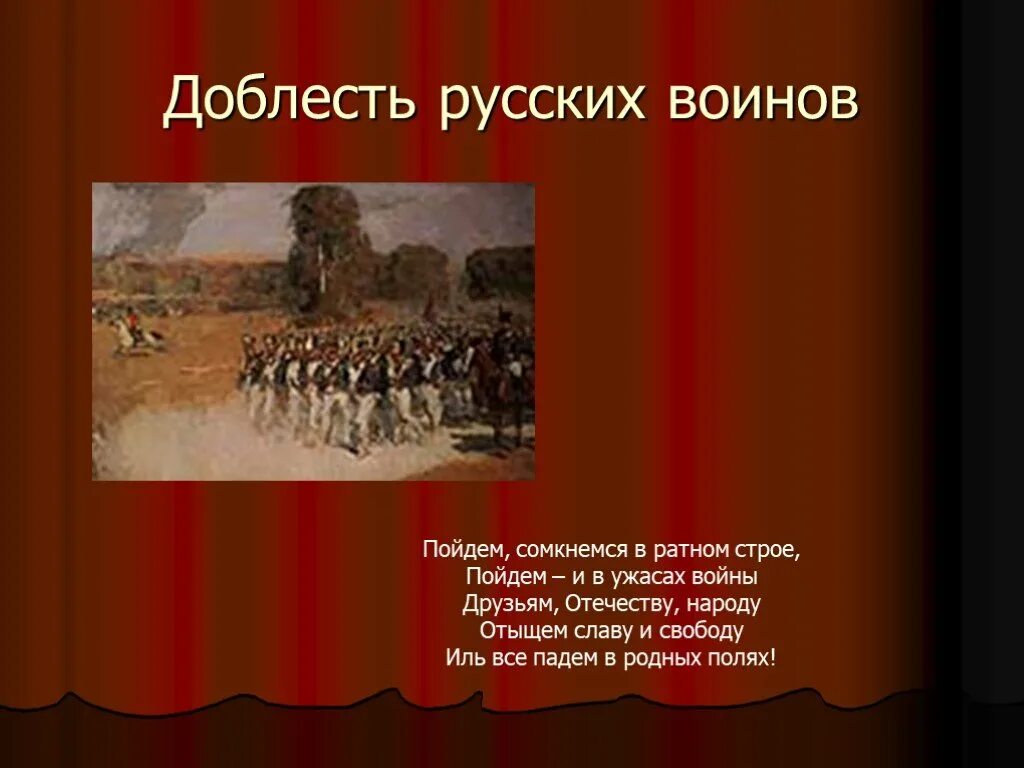 Доблесть русских воинов

Пойдем, сомкнемся в ратном строе,
Пойдем – и в ужасах войны
Друзьям, Отечеству, народу
Отыщем славу и свободу
Иль все падем в родных полях!